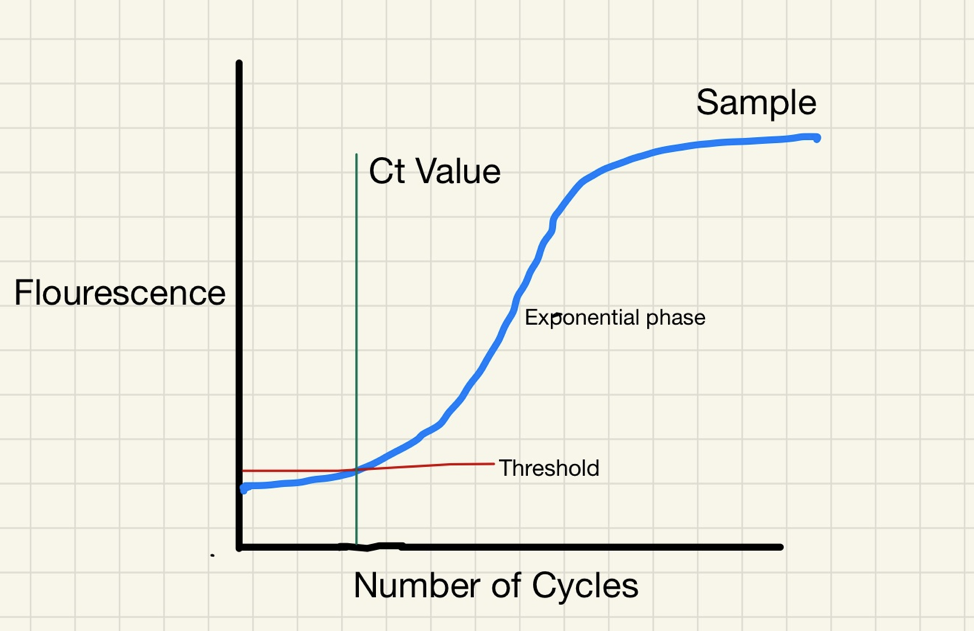 Sample

Ct Value

Flourescence

Exponential phase

Threshold

Number of Cycles